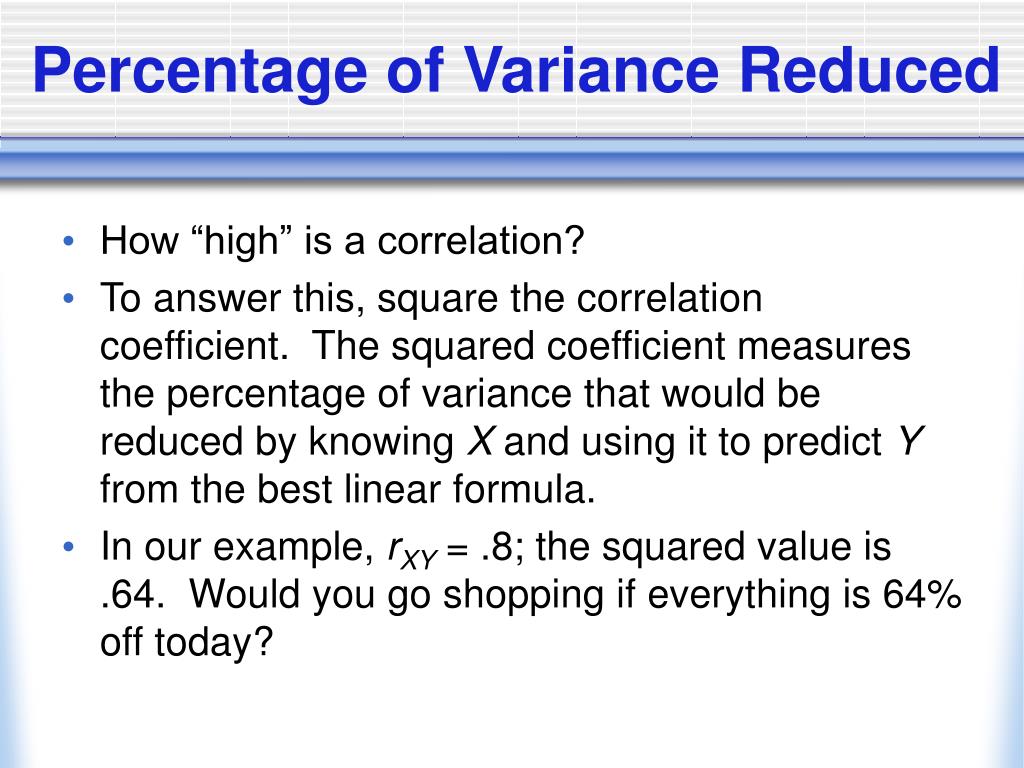 Percentage of Variance Reduced

• How “high” is a correlation?
• To answer this, square the correlation coefficient.  The squared coefficient measures the percentage of variance that would be reduced by knowing $X$ and using it to predict $Y$ from the best linear formula.
• In our example, $r_{XY}$ = .8; the squared value is .64.  Would you go shopping if everything is 64% off today?